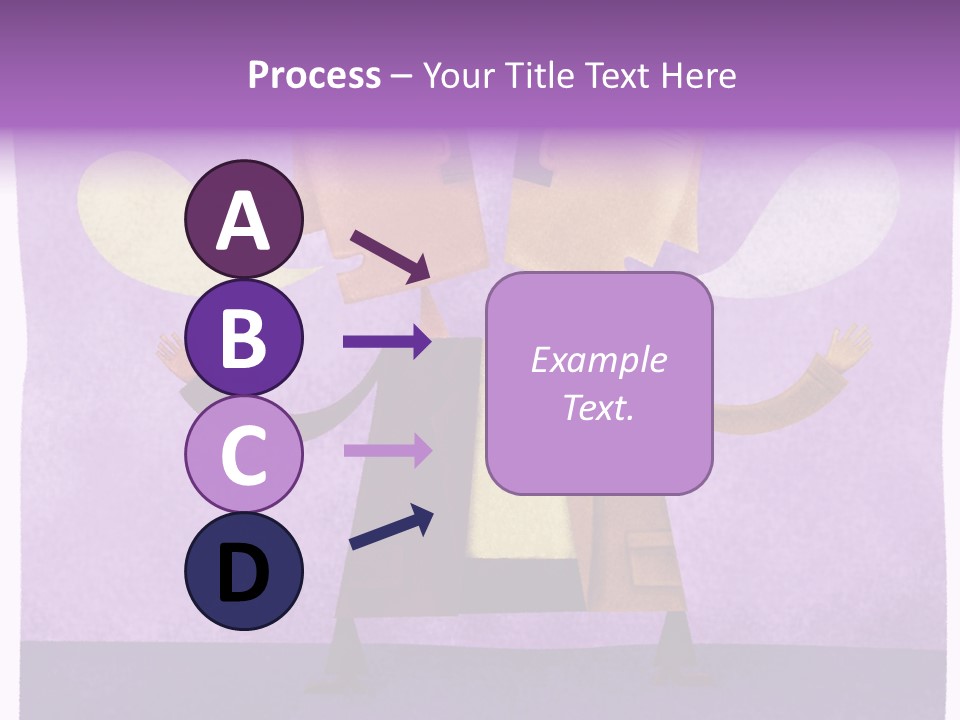 Process – Your Title Text Here

A

B

C

D

Example Text.